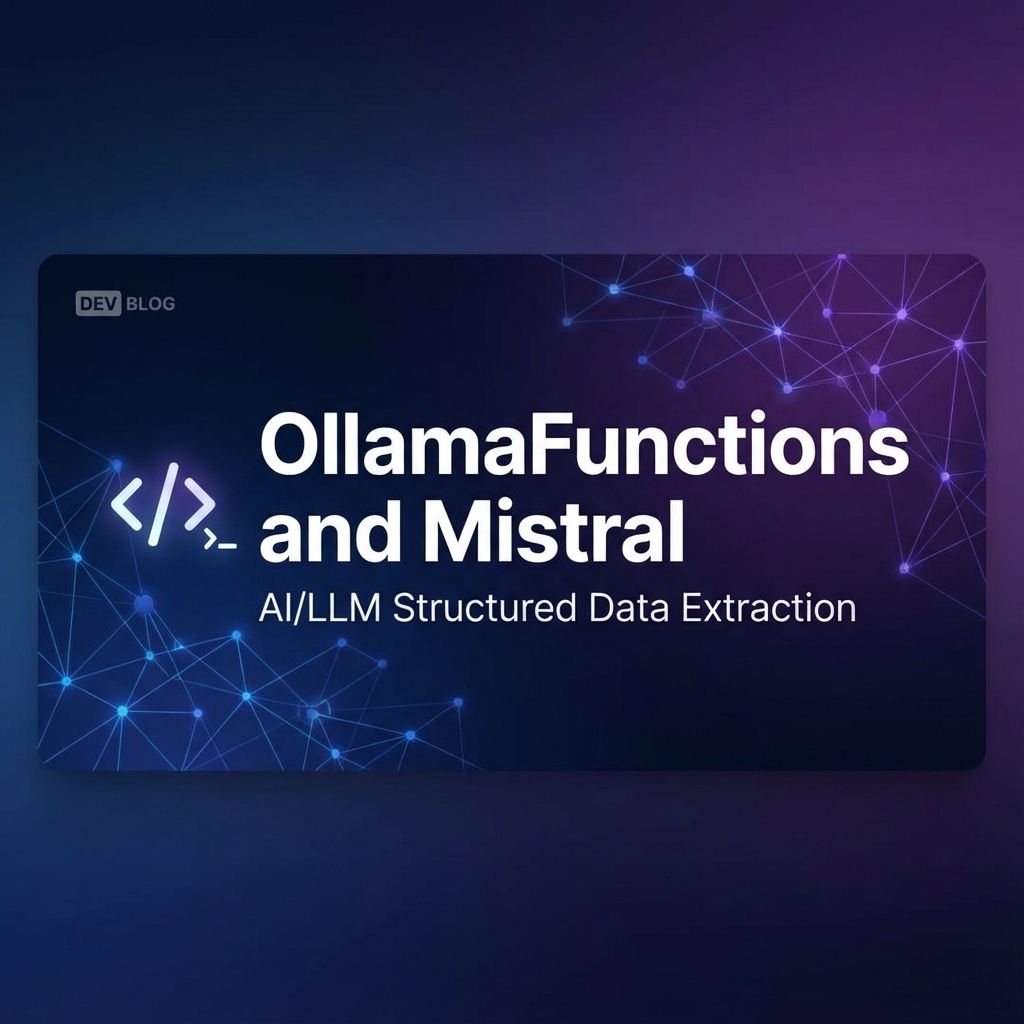 DEV BLOG

</> >_

OllamaFunctions and Mistral

AI/LLM Structured Data Extraction